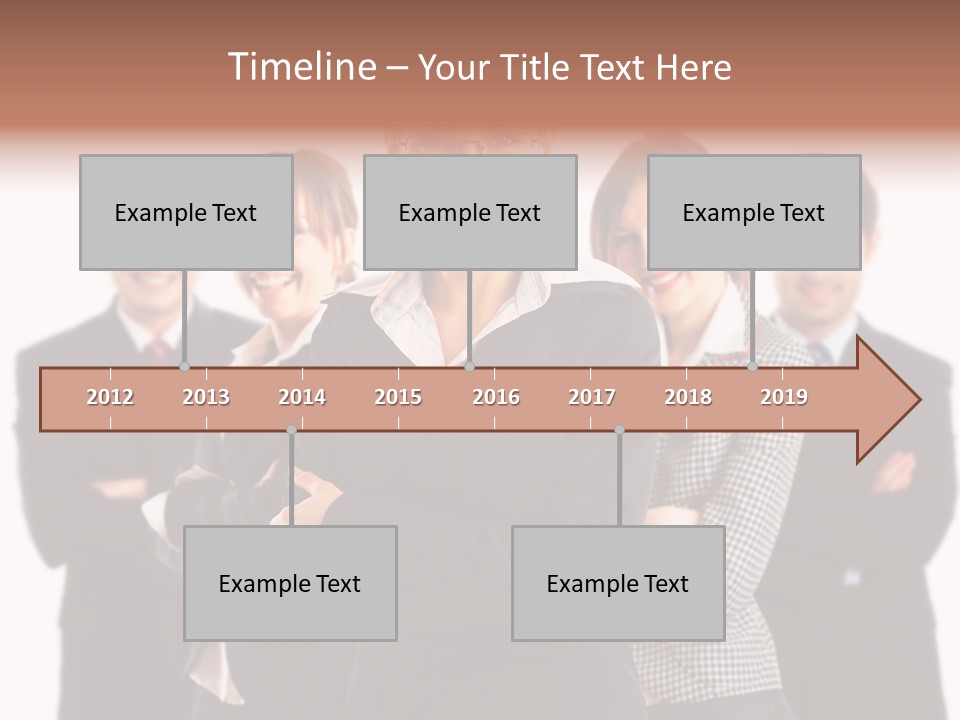 Timeline – Your Title Text Here

Example Text

Example Text

Example Text

2012
2013
2014
2015
2016
2017
2018
2019

Example Text

Example Text